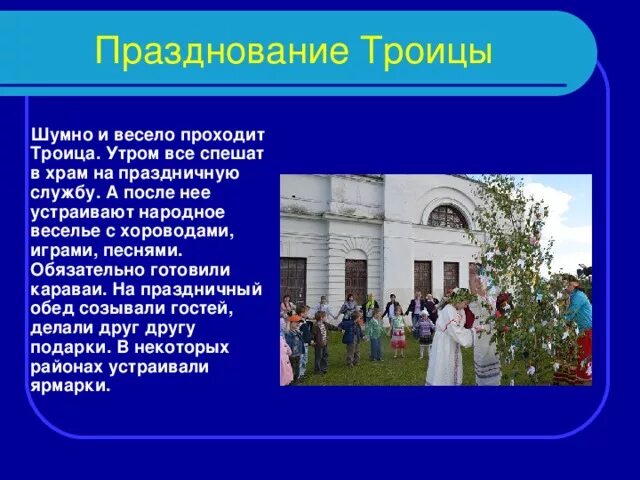 Празднование Троицы

Шумно и весело проходит Троица. Утром все спешат в храм на праздничную службу. А после нее устраивают народное веселье с хороводами, играми, песнями. Обязательно готовили караваи. На праздничный обед созывали гостей, делали друг другу подарки. В некоторых районах устраивали ярмарки.